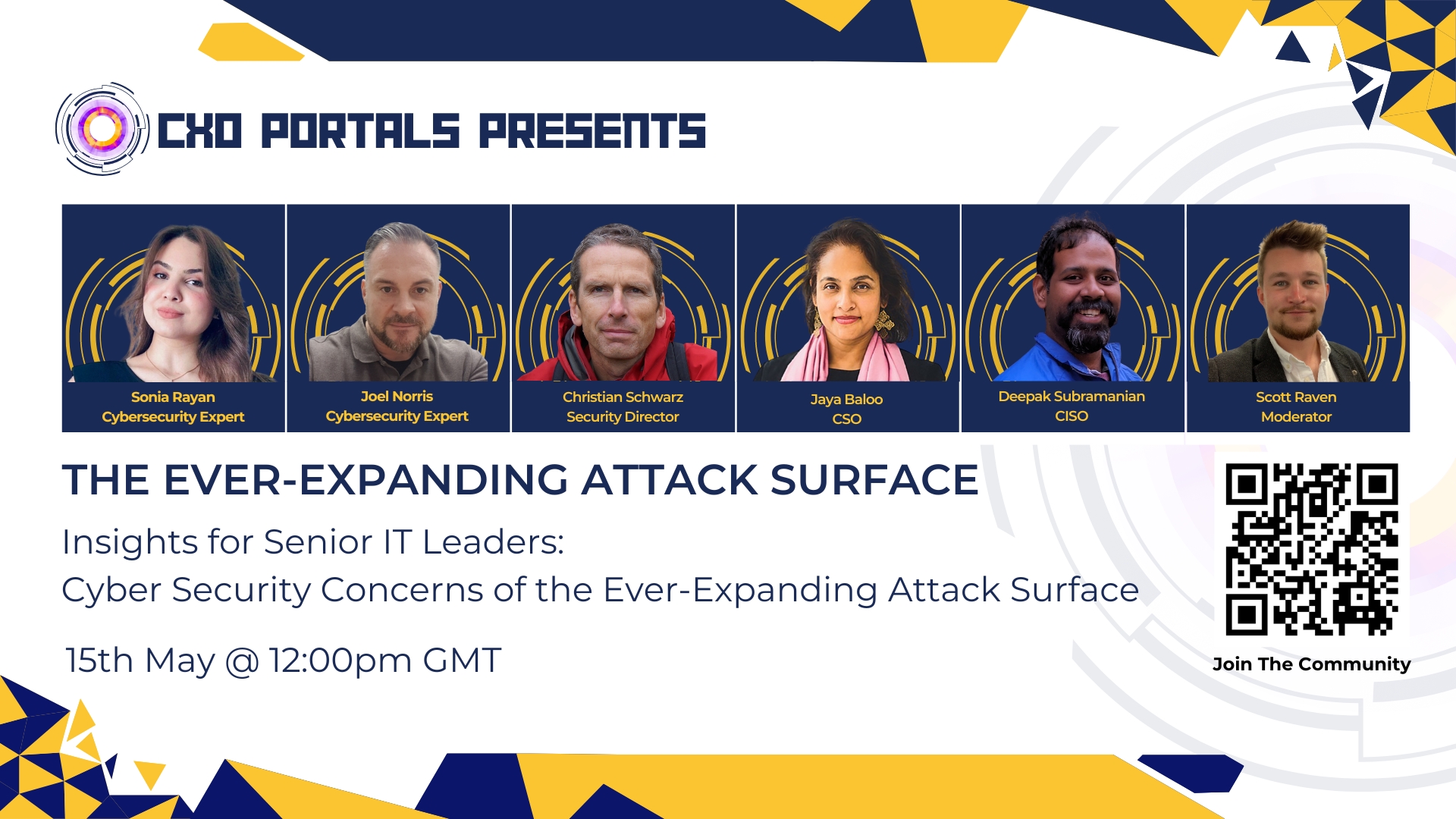 CXO PORTALS PRESENTS

Sonia Rayan
Cybersecurity Expert

Joel Norris
Cybersecurity Expert

Christian Schwarz
Security Director

Jaya Baloo
CSO

Deepak Subramanian
CISO

Scott Raven
Moderator

THE EVER-EXPANDING ATTACK SURFACE

Insights for Senior IT Leaders:
Cyber Security Concerns of the Ever-Expanding Attack Surface

15th May @ 12:00pm GMT

Join The Community